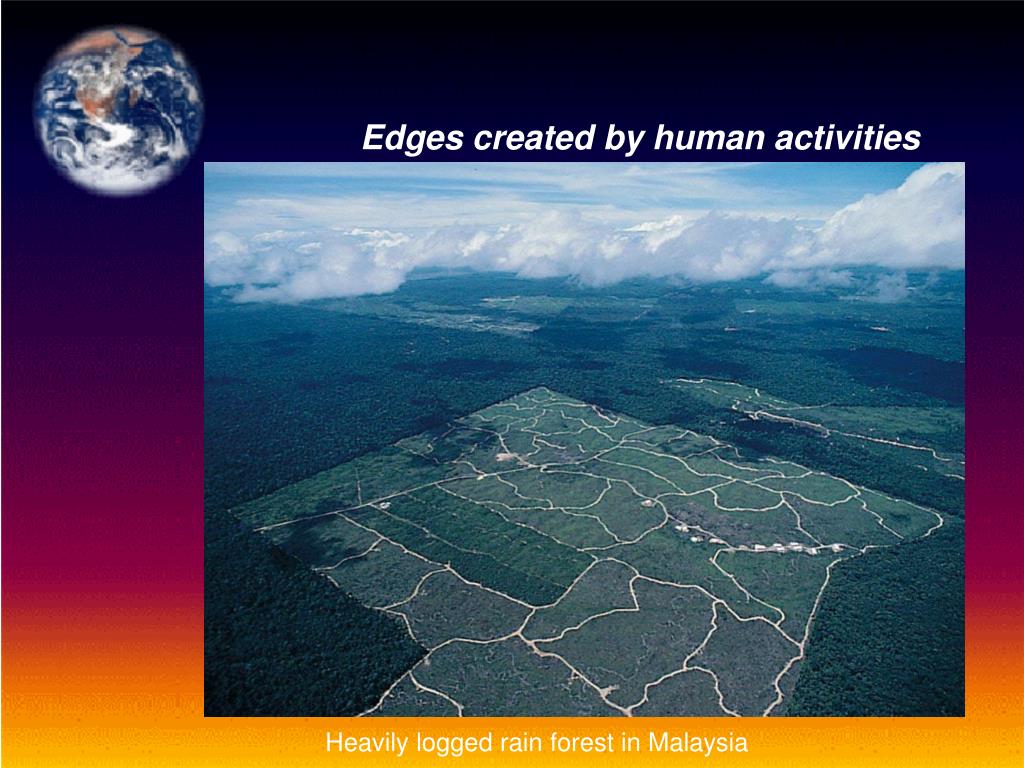 Edges created by human activities

Heavily logged rain forest in Malaysia